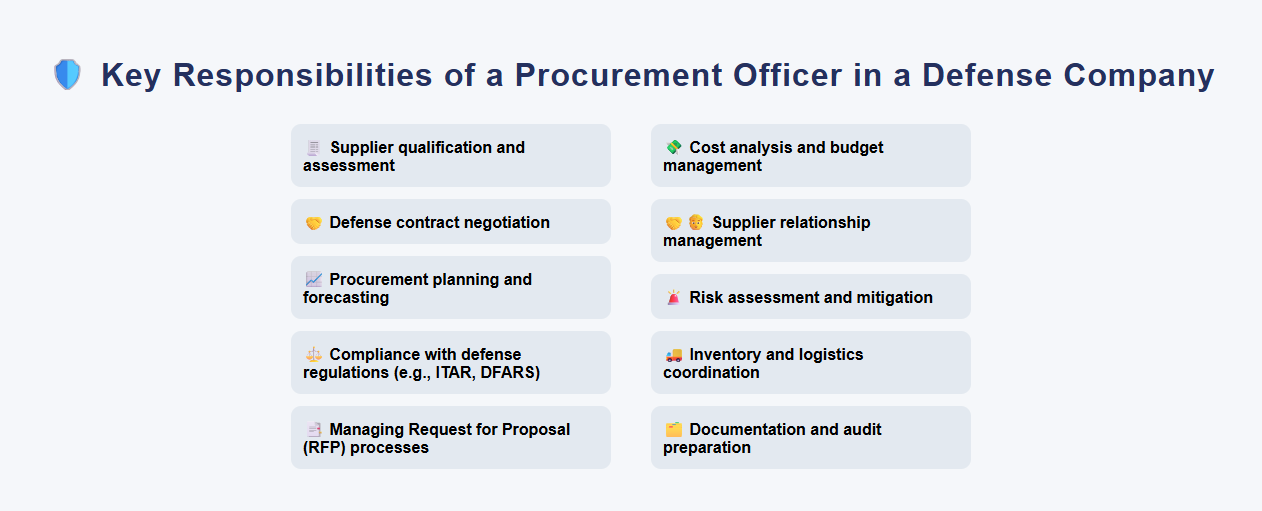 Key Responsibilities of a Procurement Officer in a Defense Company

Supplier qualification and assessment

Defense contract negotiation

Procurement planning and forecasting

Compliance with defense regulations (e.g., ITAR, DFARS)

Managing Request for Proposal (RFP) processes

Cost analysis and budget management

Supplier relationship management

Risk assessment and mitigation

Inventory and logistics coordination

Documentation and audit preparation